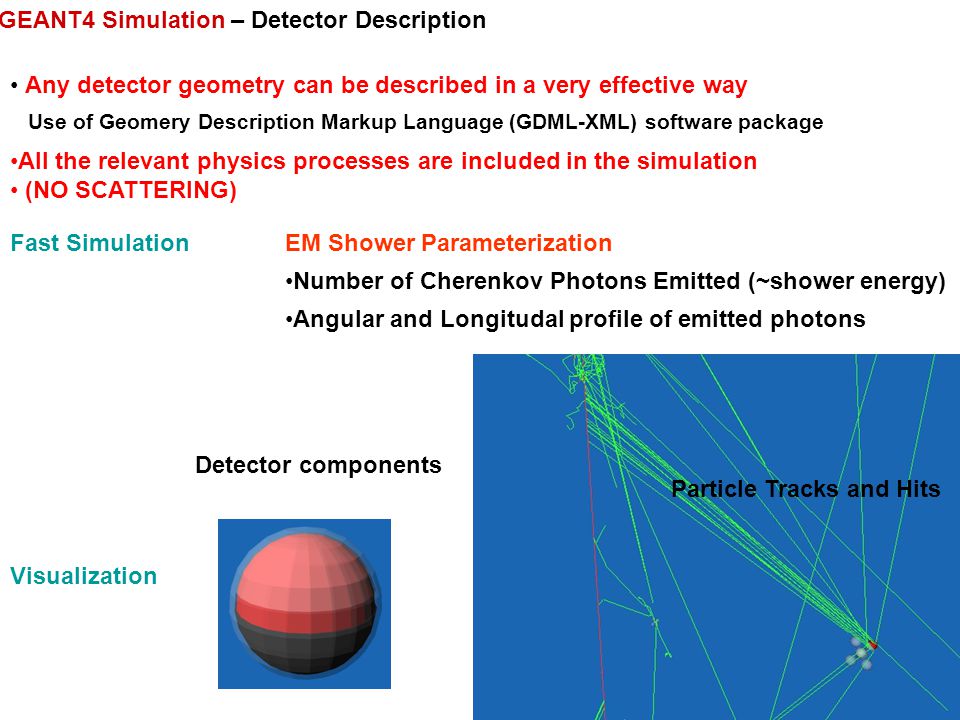 GEANT4 Simulation – Detector Description

• Any detector geometry can be described in a very effective way
Use of Geomery Description Markup Language (GDML-XML) software package

•All the relevant physics processes are included in the simulation
• (NO SCATTERING)

Fast Simulation

EM Shower Parameterization
•Number of Cherenkov Photons Emitted (~shower energy)
•Angular and Longitudal profile of emitted photons

Detector components

Particle Tracks and Hits

Visualization